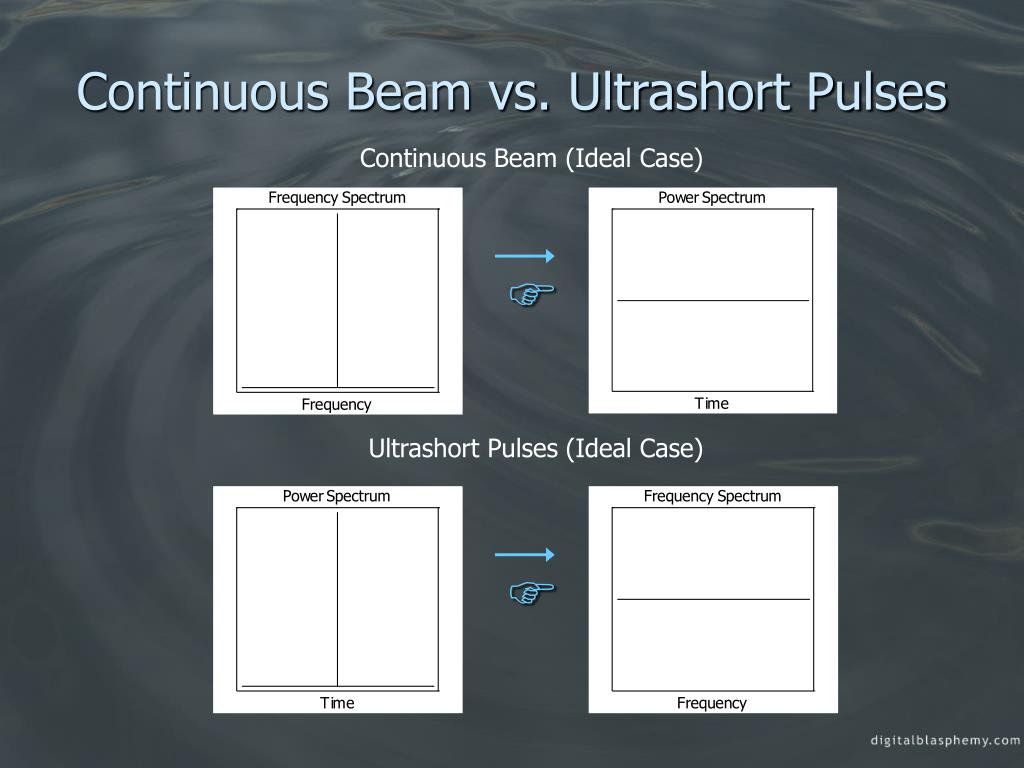 Continuous Beam vs. Ultrashort Pulses

Continuous Beam (Ideal Case)

Frequency Spectrum

Frequency

Power Spectrum

Time

Ultrashort Pulses (Ideal Case)

Power Spectrum

Time

Frequency Spectrum

Frequency

digitalblasphemy.com